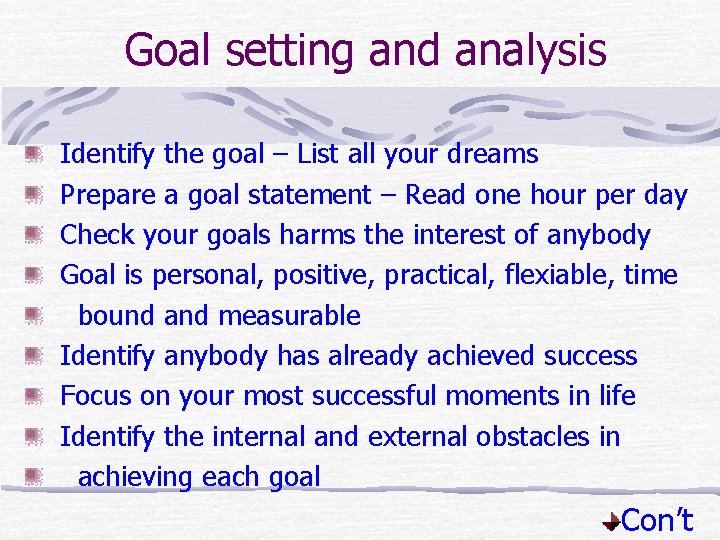 Goal setting and analysis

Identify the goal – List all your dreams

Prepare a goal statement – Read one hour per day

Check your goals harms the interest of anybody

Goal is personal, positive, practical, flexiable, time

bound and measurable

Identify anybody has already achieved success

Focus on your most successful moments in life

Identify the internal and external obstacles in

achieving each goal

Con't